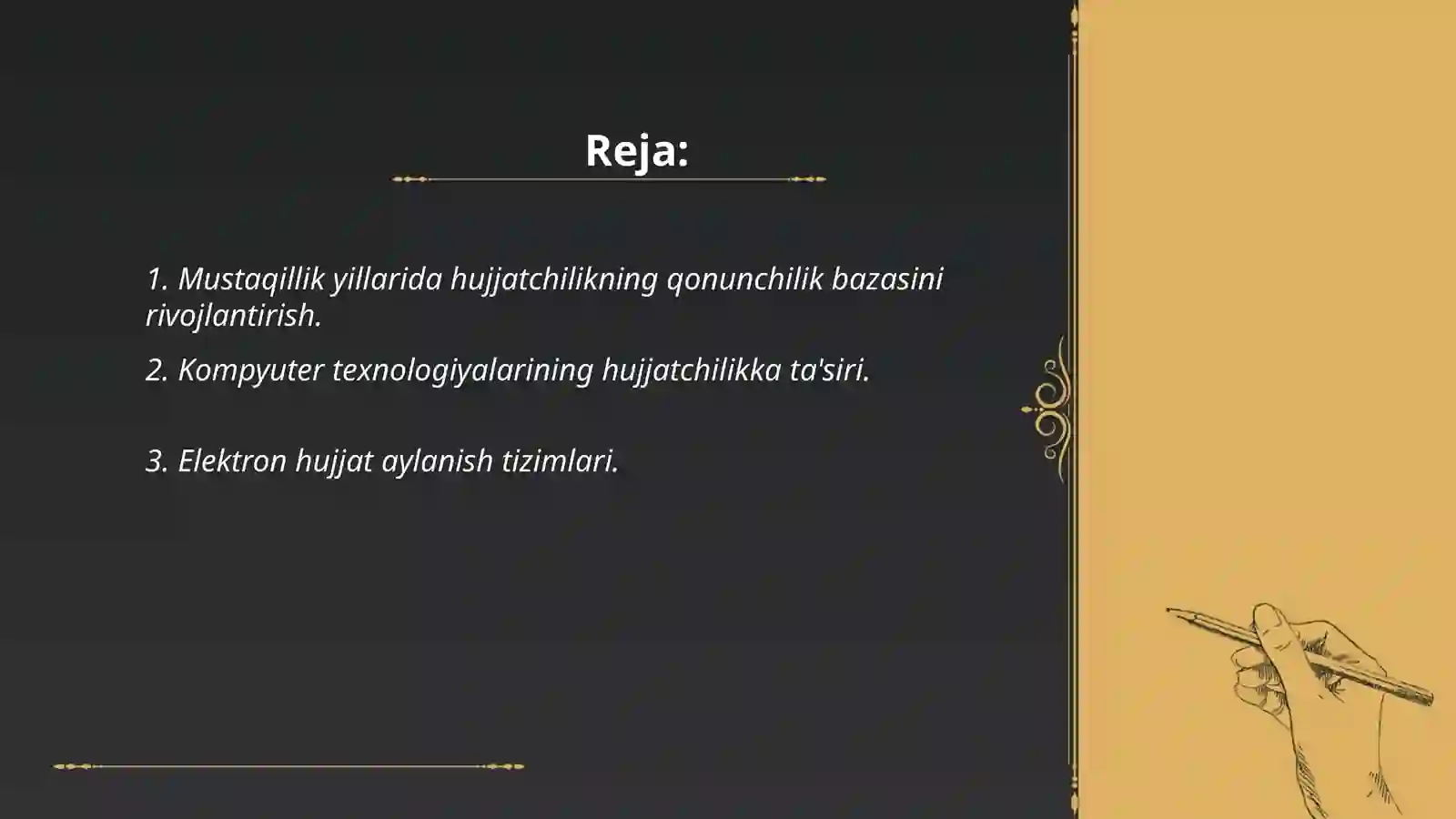 Reja:

1. Mustaqillik yillarida hujjatchilikning qonunchilik bazasini rivojlantirish.

2. Kompyuter texnologiyalarining hujjatchilikka ta'siri.

3. Elektron hujjat aylanish tizimlari.